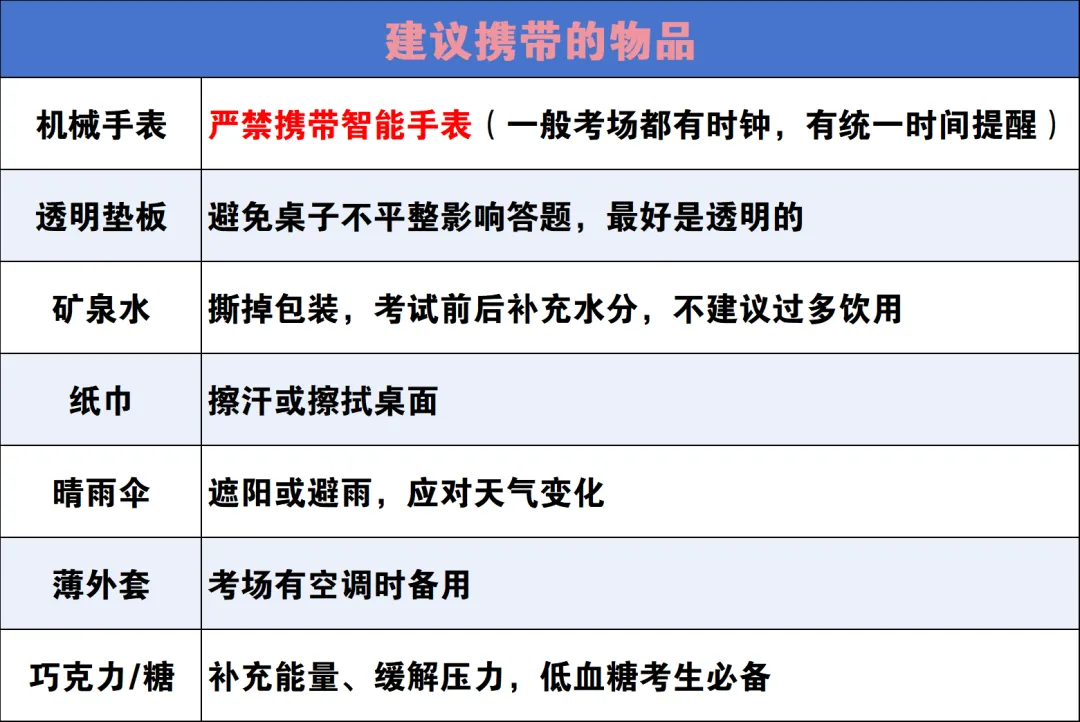 | 建议携带的物品 | |
|---|---|
| 机械手表 | 严禁携带智能手表（一般考场都有时钟，有统一时间提醒） |
| 透明垫板 | 避免桌子不平整影响答题，最好是透明的 |
| 矿泉水 | 撕掉包装，考试前后补充水分，不建议过多饮用 |
| 纸巾 | 擦汗或擦拭桌面 |
| 晴雨伞 | 遮阳或避雨，应对天气变化 |
| 薄外套 | 考场有空调时备用 |
| 巧克力/糖 | 补充能量、缓解压力，低血糖考生必备 |